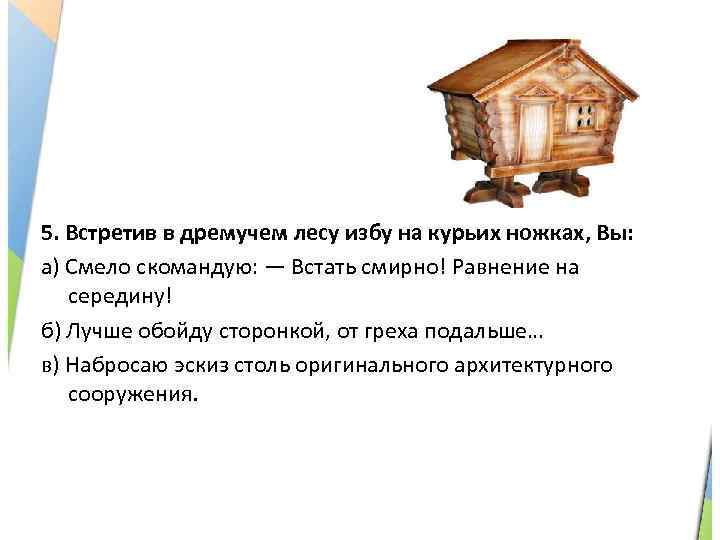 5. Встретив в дремучем лесу избу на курьих ножках, Вы:

а) Смело скомандую: — Встать смирно! Равнение на середину!

б) Лучше обойду сторонкой, от греха подальше…

в) Набросаю эскиз столь оригинального архитектурного сооружения.